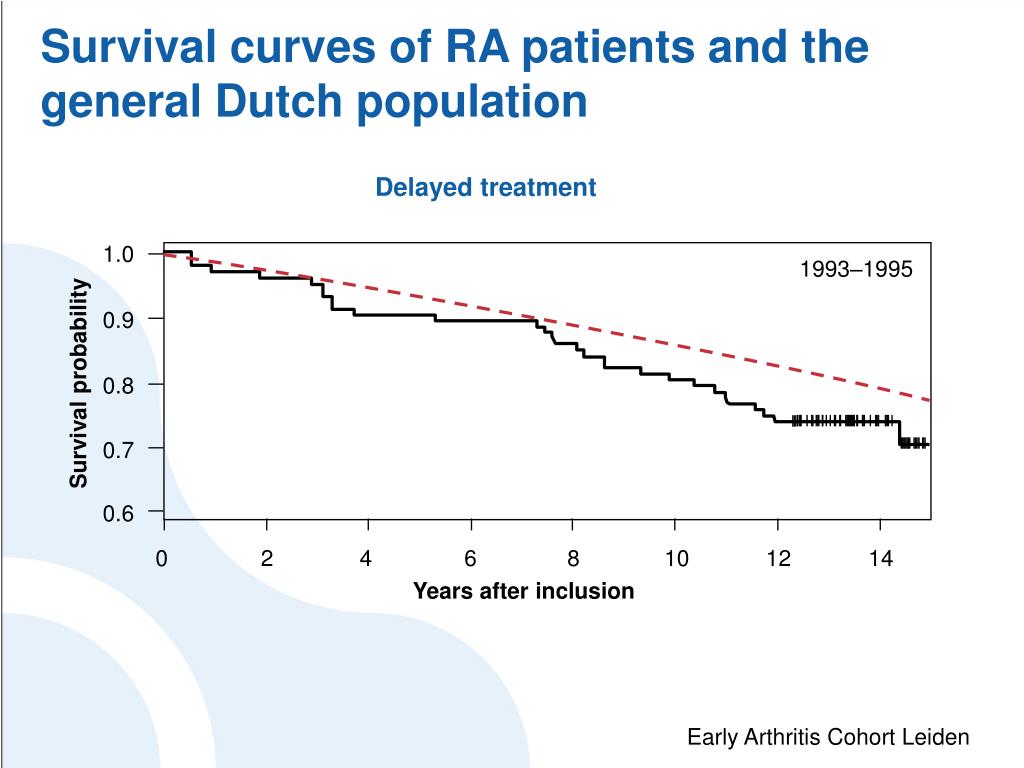 Survival curves of RA patients and the general Dutch population

Delayed treatment

1993–1995

Survival probability

1.0
0.9
0.8
0.7
0.6

0
2
4
6
8
10
12
14

Years after inclusion

Early Arthritis Cohort Leiden